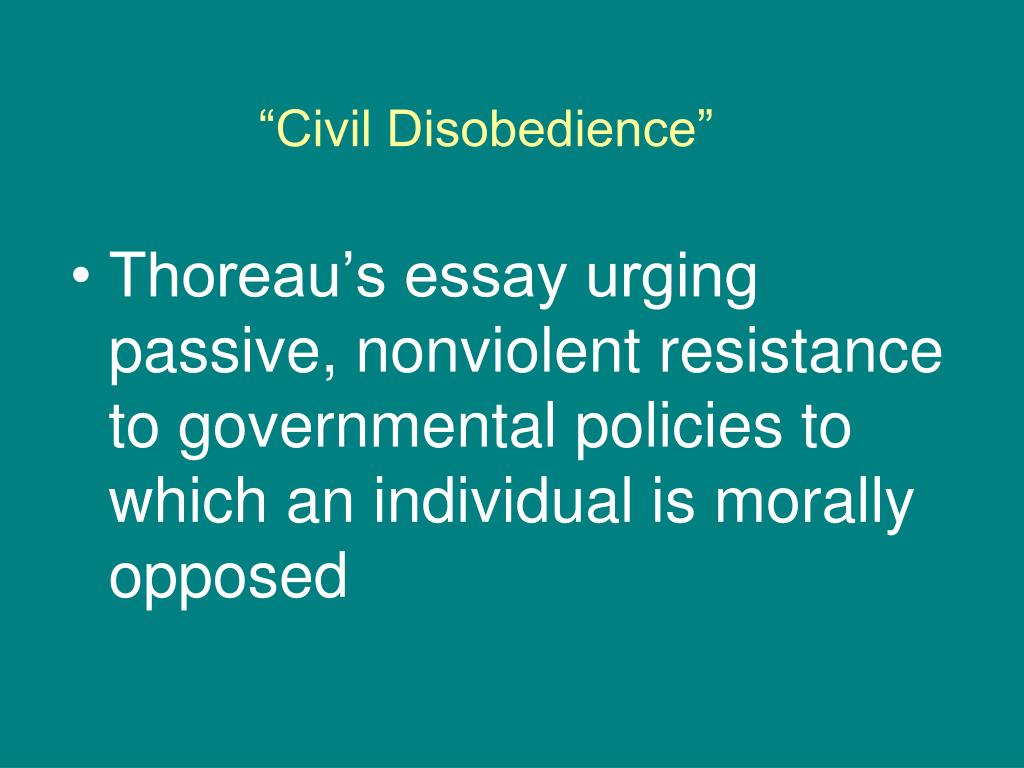 “Civil Disobedience”

• Thoreau’s essay urging passive, nonviolent resistance to governmental policies to which an individual is morally opposed